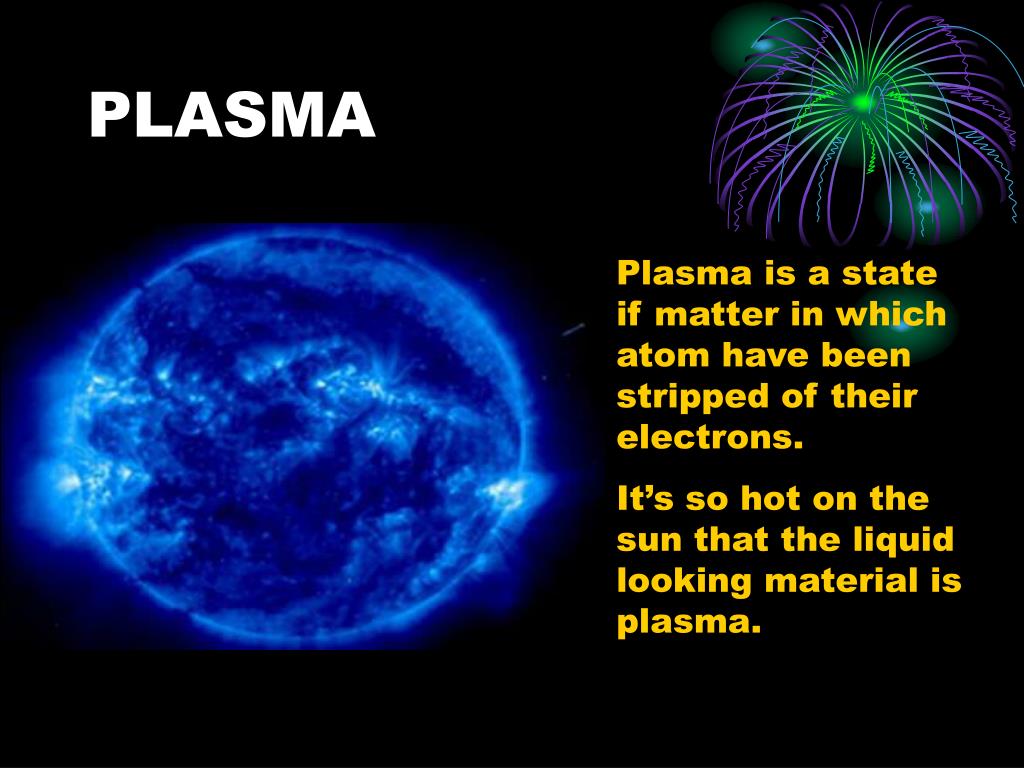 PLASMA

Plasma is a state if matter in which atom have been stripped of their electrons.

It’s so hot on the sun that the liquid looking material is plasma.